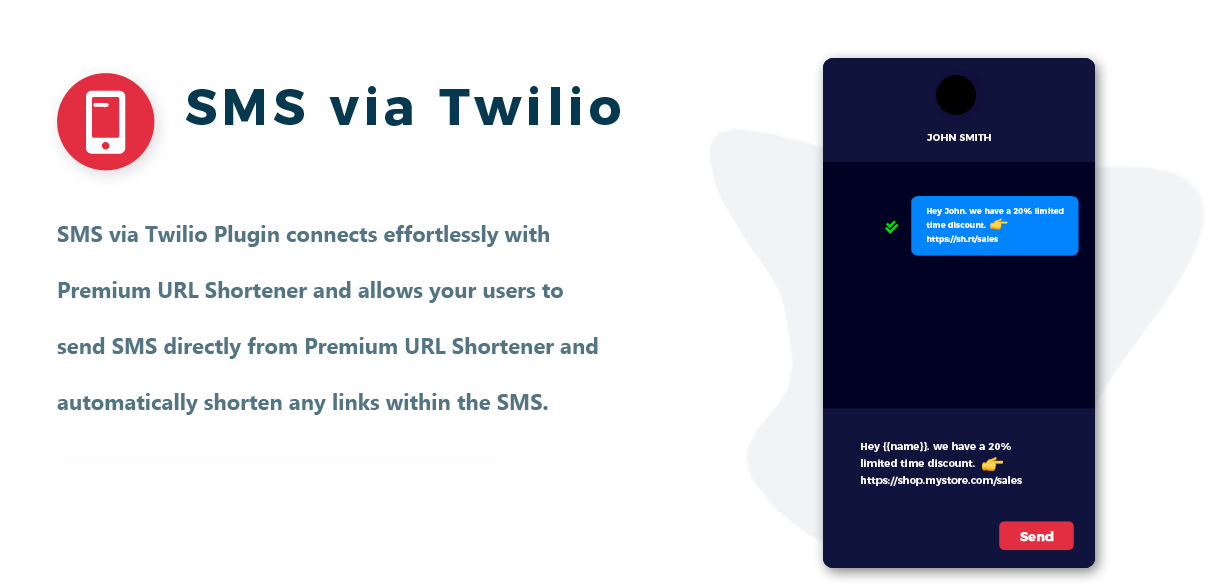 SMS via Twilio

SMS via Twilio Plugin connects effortlessly with Premium URL Shortener and allows your users to send SMS directly from Premium URL Shortener and automatically shorten any links within the SMS.

JOHN SMITH

Hey John. we have a 20% limited time discount. 👉 https://sh.rt/sales

Hey {{name}}. we have a 20% limited time discount. 👉 https://shop.mystore.com/sales

Send